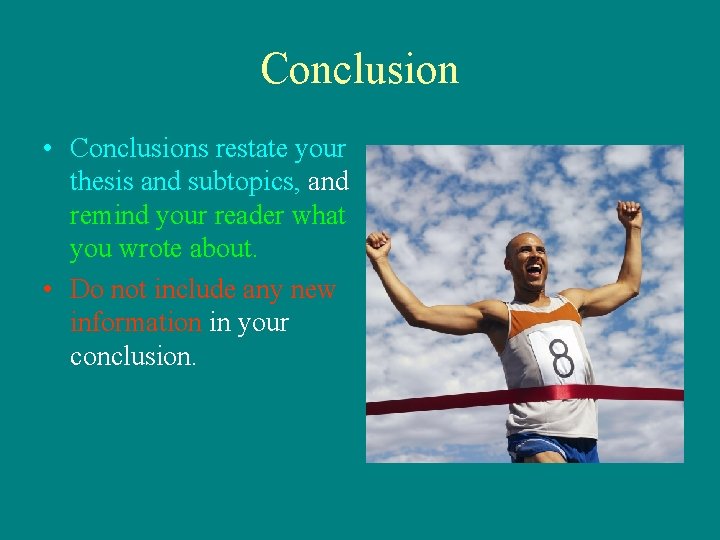 Conclusion

• Conclusions restate your thesis and subtopics, and remind your reader what you wrote about.

• Do not include any new information in your conclusion.

8